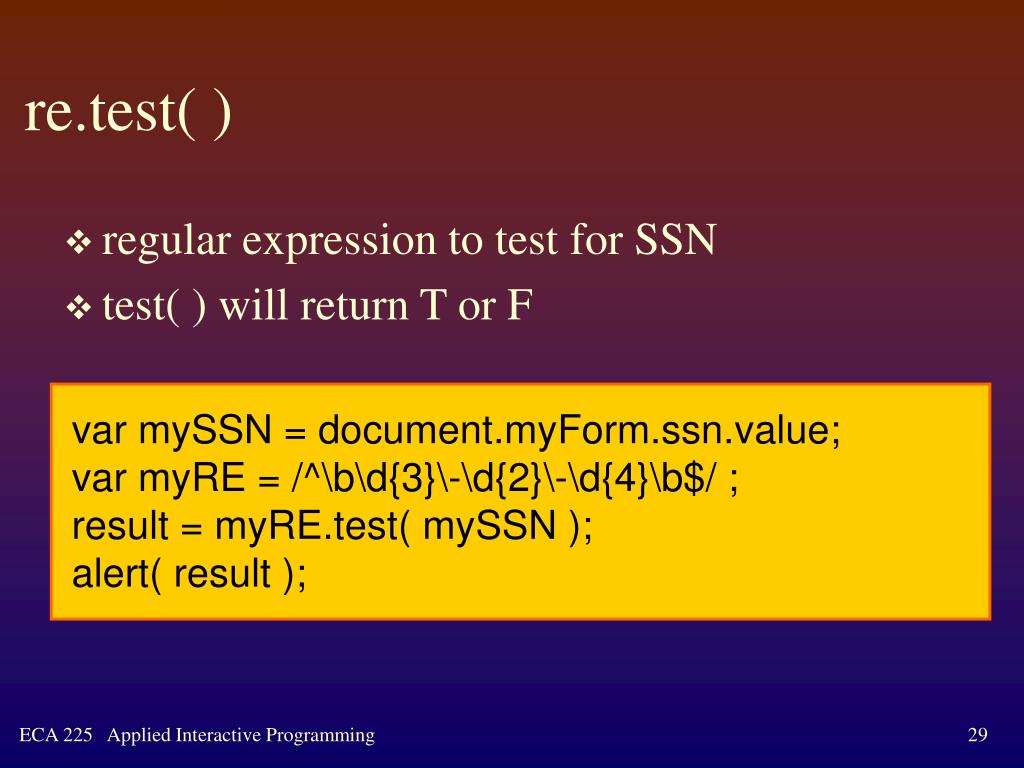 re.test( )

❖ regular expression to test for SSN
❖ test( ) will return T or F

var mySSN = document.myForm.ssn.value;
var myRE = /^\b\d{3}\-\d{2}\-\d{4}\b$/ ;
result = myRE.test( mySSN );
alert( result );

ECA 225 Applied Interactive Programming

29